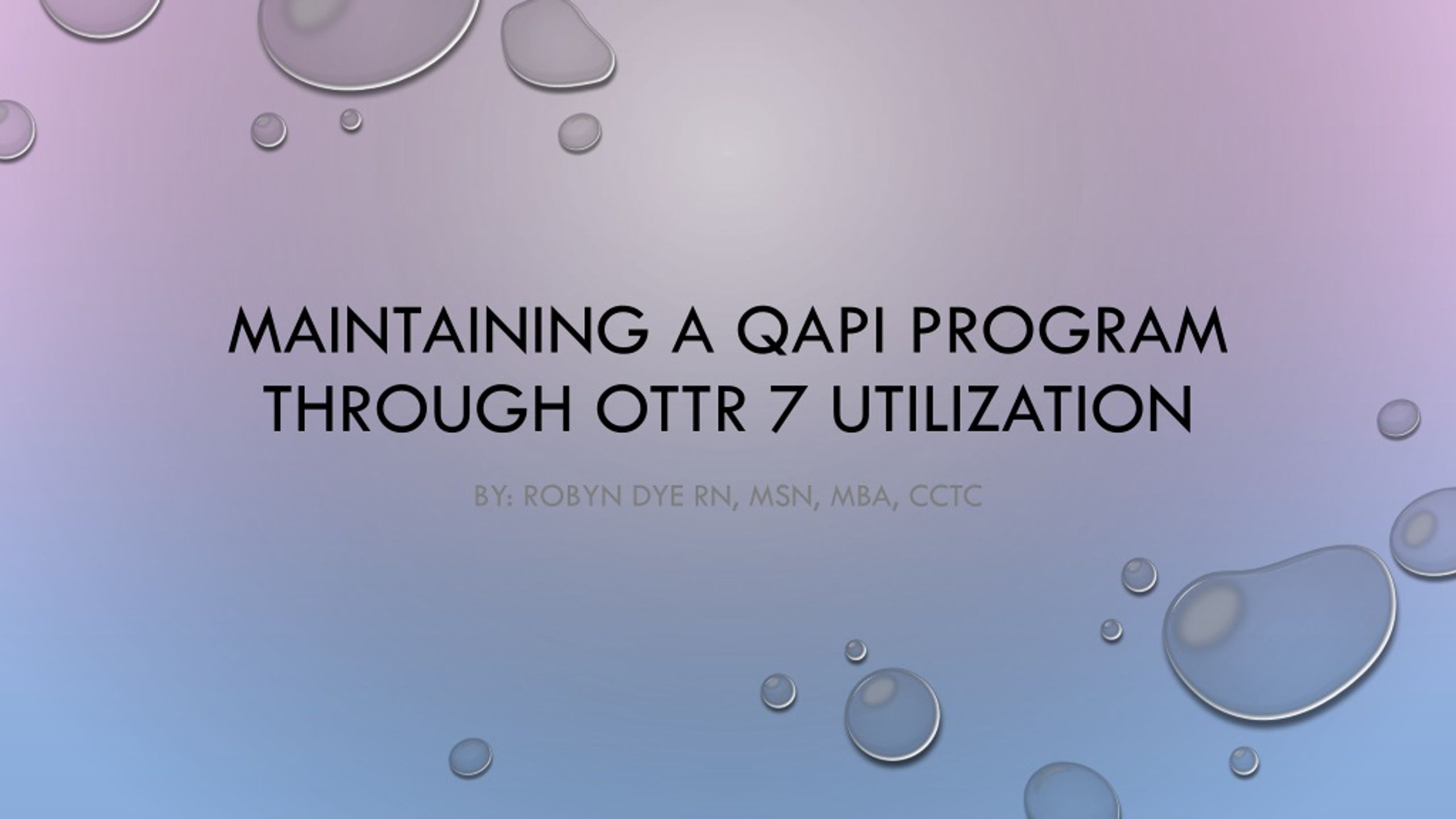 MAINTAINING A QAPI PROGRAM THROUGH OTTR 7 UTILIZATION

BY: ROBYN DYE RN, MSN, MBA, CCTC